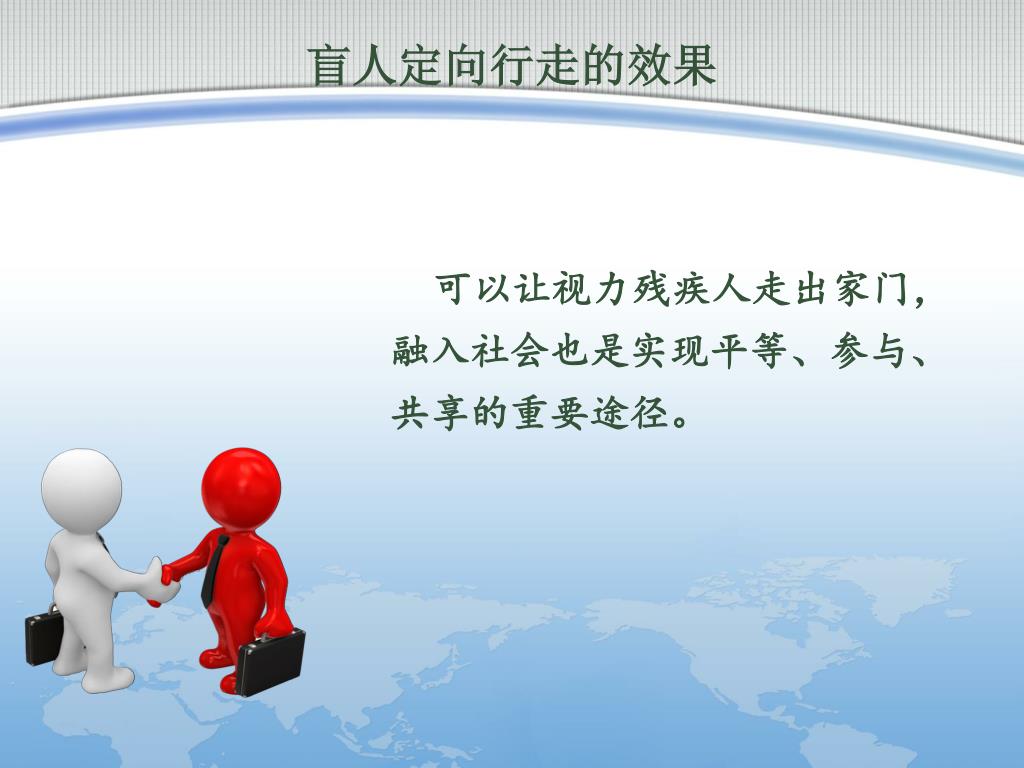 盲人定向行走的效果

可以让视力残疾人走出家门，融入社会也是实现平等、参与、共享的重要途径。